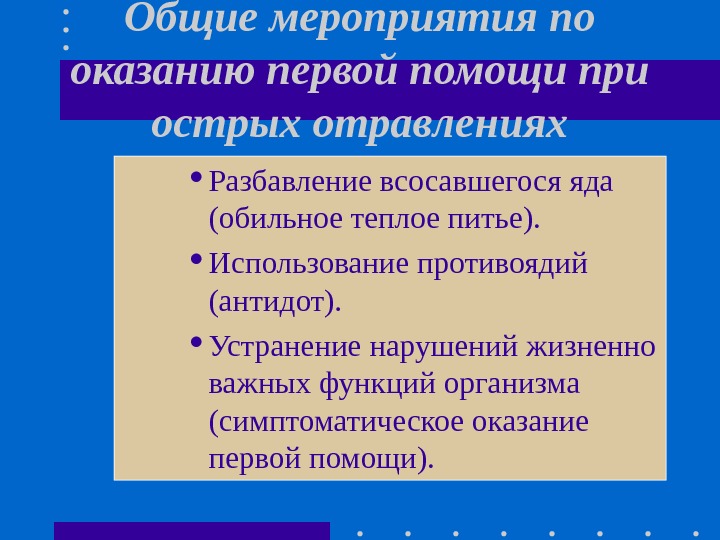 Общие мероприятия по оказанию первой помощи при острых отравлениях

• Разбавление всосавшегося яда (обильное теплое питье).
• Использование противоядий (антидот).
• Устранение нарушений жизненно важных функций организма (симптоматическое оказание первой помощи).